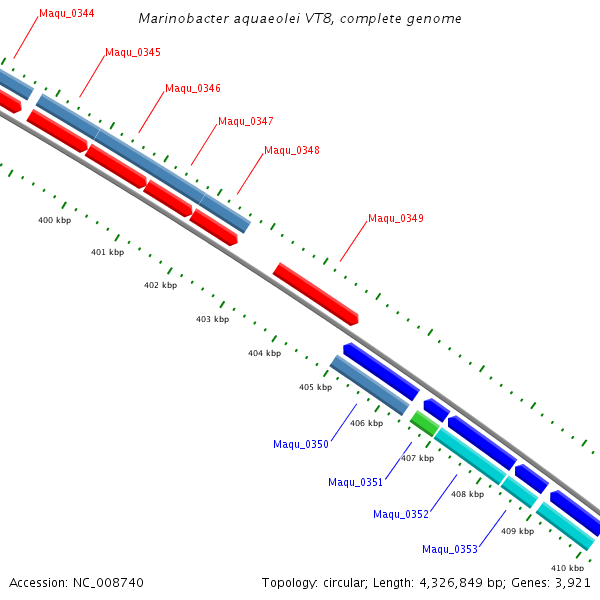 Marinobacter aquaeolei VT8, complete genome

Maqu_0344
Maqu_0345
Maqu_0346
Maqu_0347
Maqu_0348
Maqu_0349

400 kbp
401 kbp
402 kbp
403 kbp
404 kbp
405 kbp
406 kbp
407 kbp
408 kbp
409 kbp
410 kbp

Maqu_0350
Maqu_0351
Maqu_0352
Maqu_0353

Accession: NC_008740
Topology: circular; Length: 4,326,849 bp; Genes: 3,921